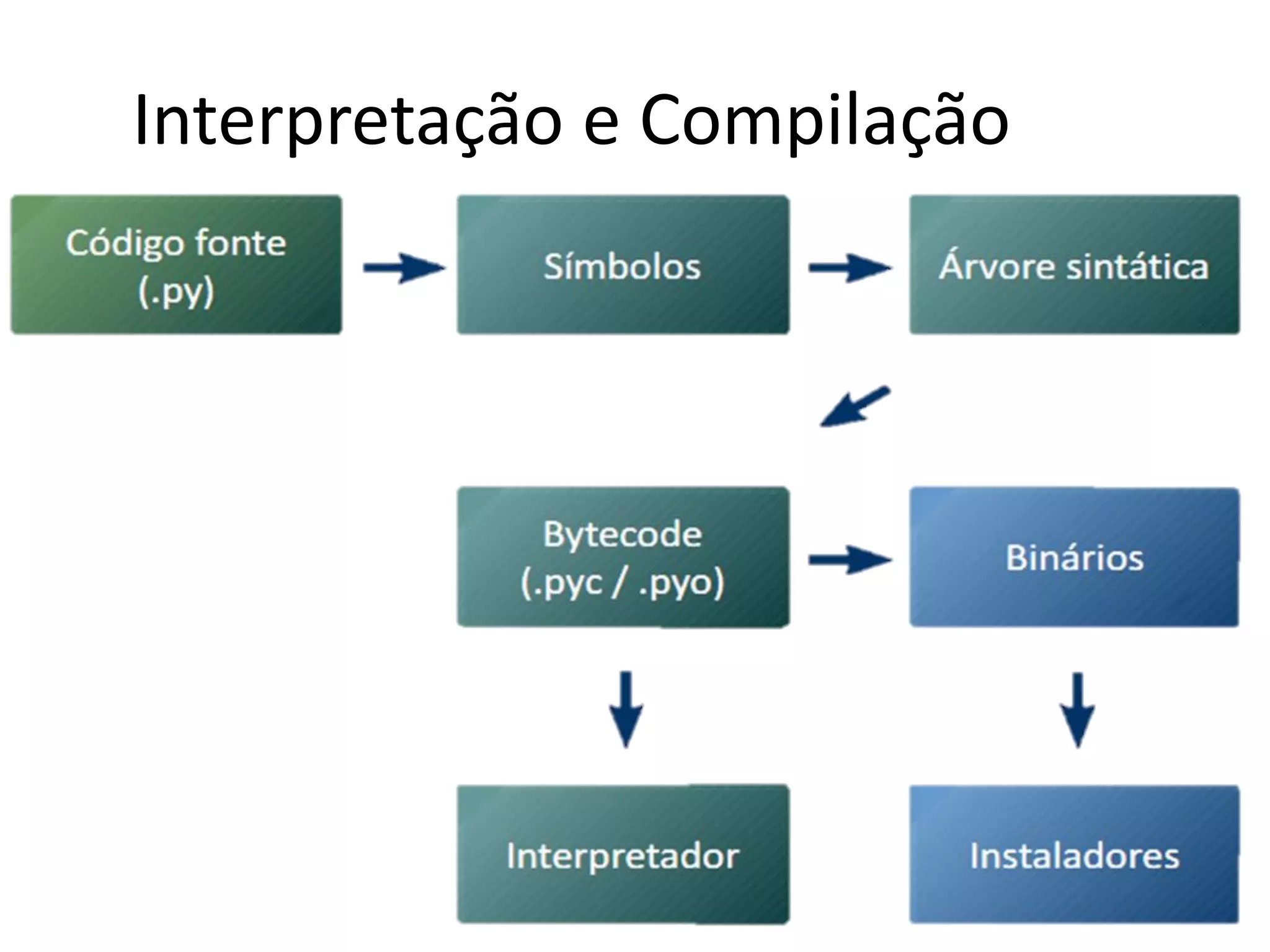 Interpretação e Compilação

Código fonte (.py)

Símbolos

Árvore sintática

Bytecode (.pyc / .pyo)

Binários

Interpretador

Instaladores